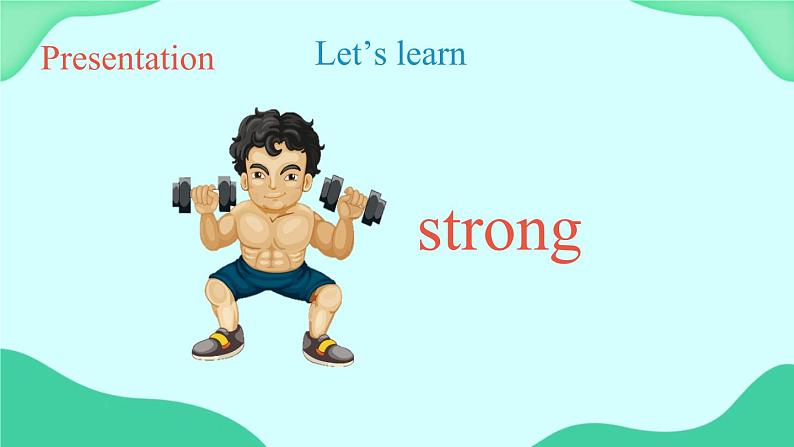 Presentation

Let’s learn

strong